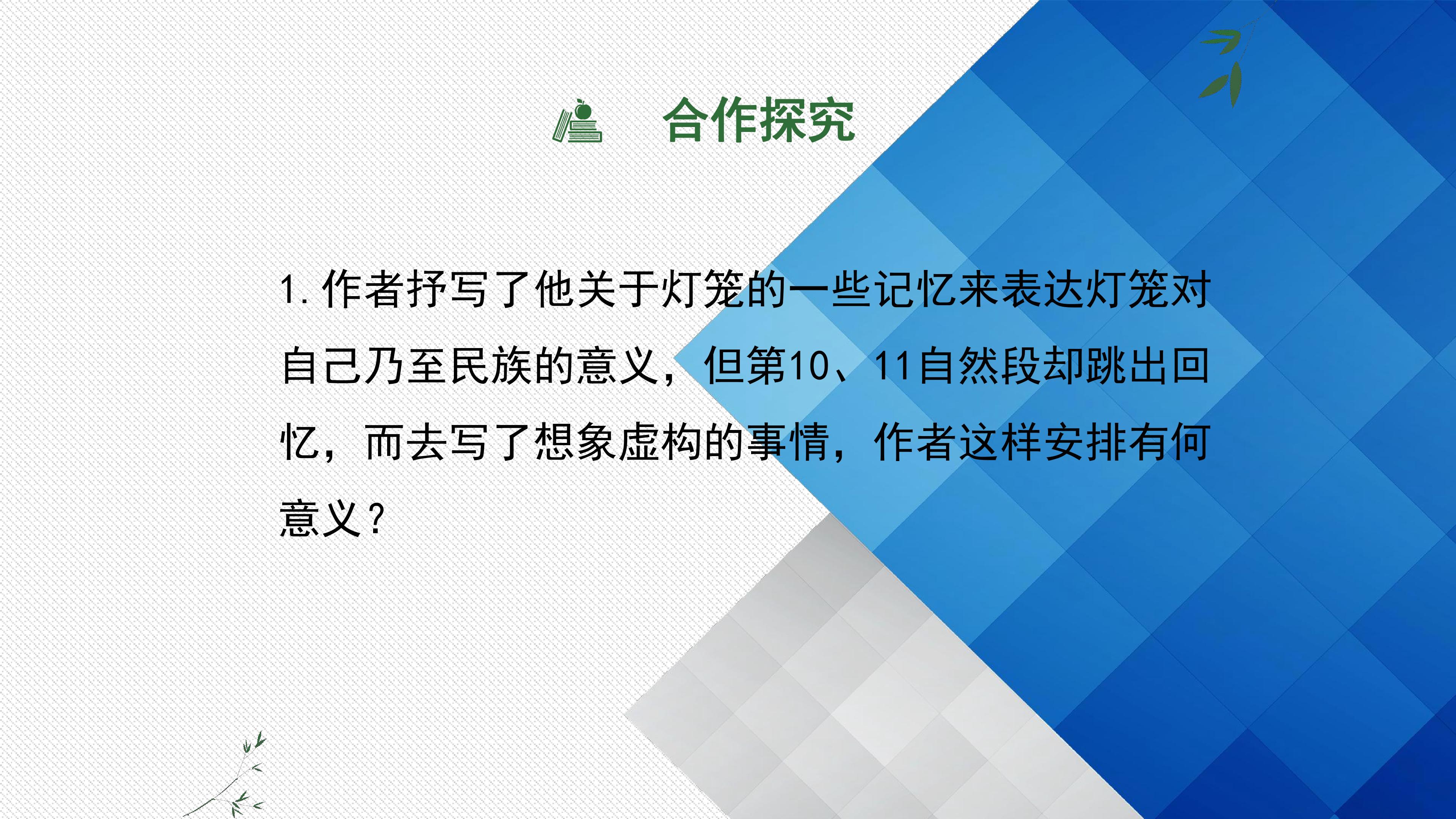 合作探究

1.作者抒写了他关于灯笼的一些记忆来表达灯笼对自己乃至民族的意义，但第10、11自然段却跳出回忆，而去写了想象虚构的事情，作者这样安排有何意义？